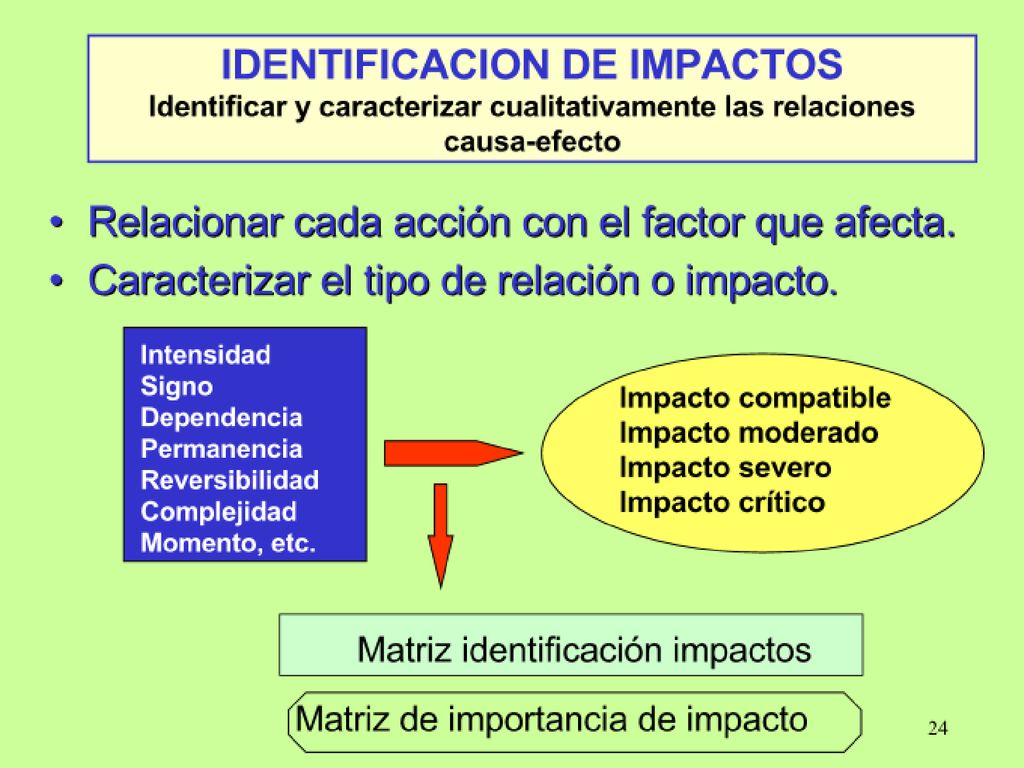 IDENTIFICACION DE IMPACTOS
Identificar y caracterizar cualitativamente las relaciones causa-efecto

• Relacionar cada acción con el factor que afecta.
• Caracterizar el tipo de relación o impacto.

Intensidad
Signo
Dependencia
Permanencia
Reversibilidad
Complejidad
Momento, etc.

Impacto compatible
Impacto moderado
Impacto severo
Impacto crítico

Matriz identificación impactos

Matriz de importancia de impacto

24